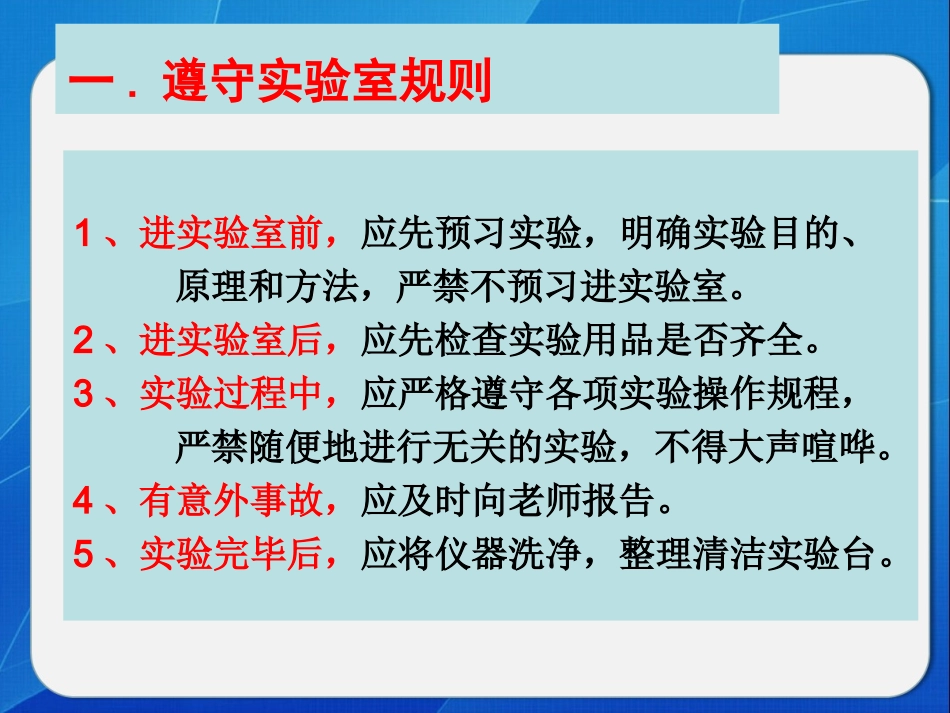 一．遵守实验室规则

1、进实验室前，应先预习实验，明确实验目的、原理和方法，严禁不预习进实验室。

2、进实验室后，应先检查实验用品是否齐全。

3、实验过程中，应严格遵守各项实验操作规程，严禁随便地进行无关的实验，不得大声喧哗。

4、有意外事故，应及时向老师报告。

5、实验完毕后，应将仪器洗净，整理清洁实验台。